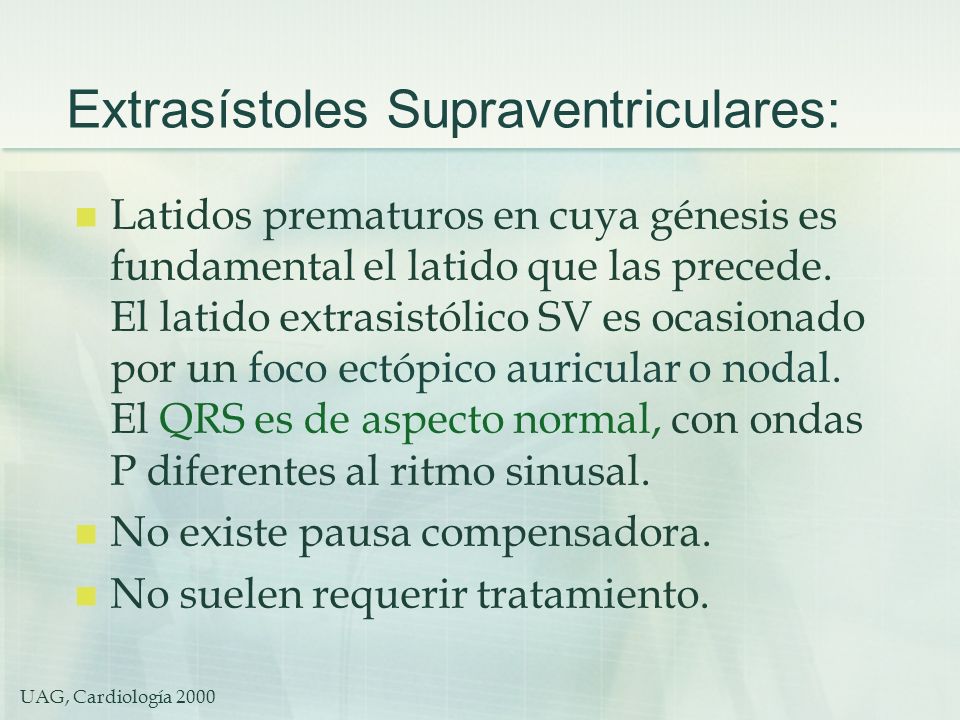 Extrasístoles Supraventriculares:

Latidos prematuros en cuya génesis es fundamental el latido que las precede. El latido extrasistólico SV es ocasionado por un foco ectópico auricular o nodal. El QRS es de aspecto normal, con ondas P diferentes al ritmo sinusal.

No existe pausa compensadora.

No suelen requerir tratamiento.

UAG, Cardiología 2000